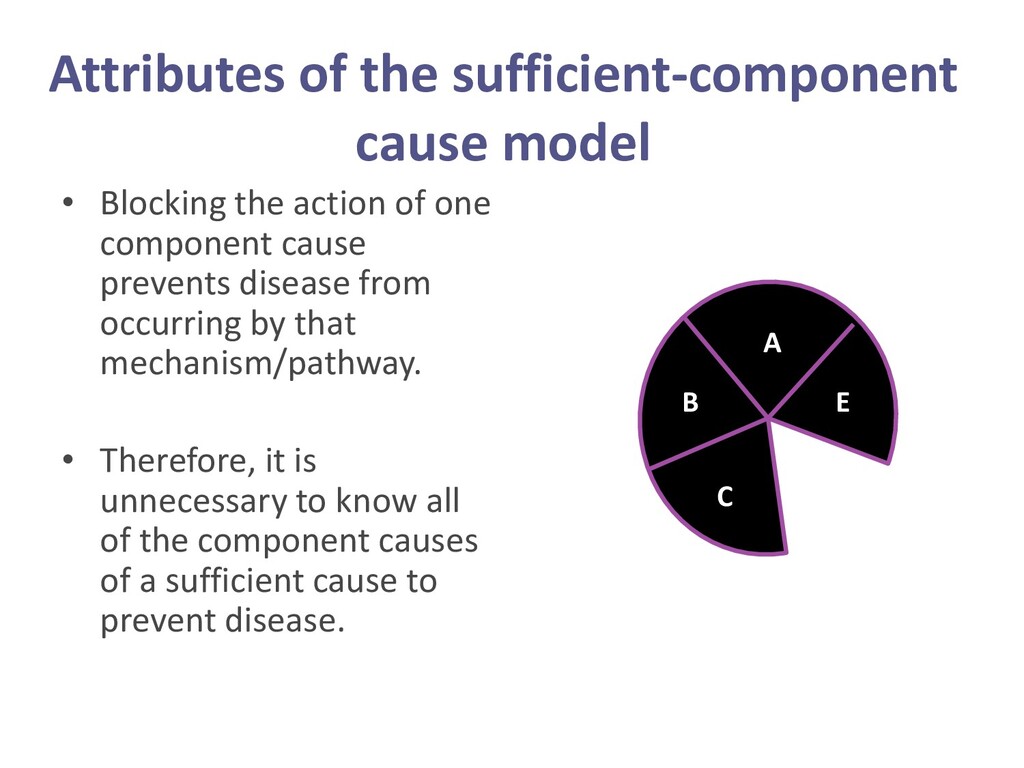 Attributes of the sufficient-component cause model

• Blocking the action of one component cause prevents disease from occurring by that mechanism/pathway.

• Therefore, it is unnecessary to know all of the component causes of a sufficient cause to prevent disease.

A
B
E
C